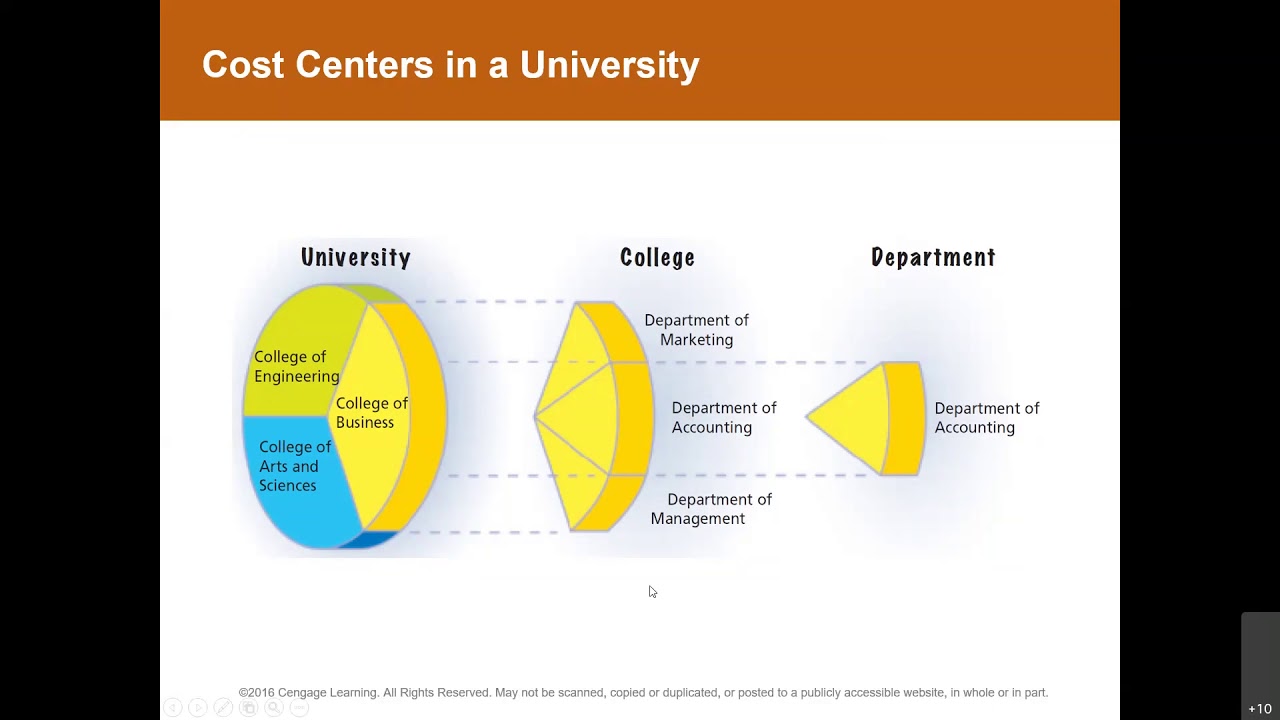 Cost Centers in a University

University

College of Engineering

College of Business

College of Arts and Sciences

College

Department of Marketing

Department of Accounting

Department of Management

Department

Department of Accounting

©2016 Cengage Learning. All Rights Reserved. May not be scanned, copied or duplicated, or posted to a publicly accessible website, in whole or in part.

+10